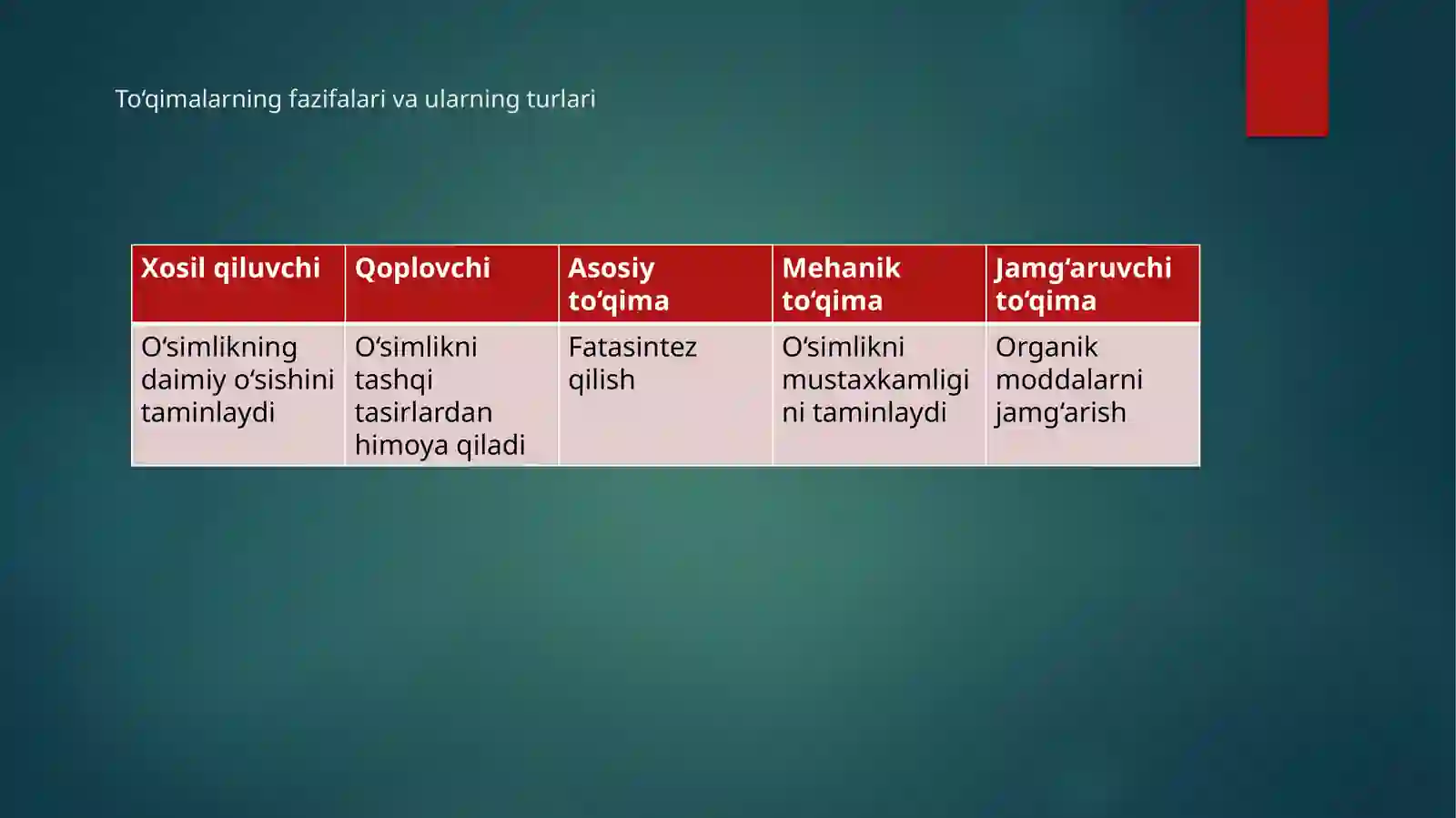 To‘qimalarning fazifalari va ularning turlari

| Xosil qiluvchi | Qoplovchi | Asosiy to‘qima | Mehanik to‘qima | Jamg‘aruvchi to‘qima |
|---|---|---|---|---|
| O‘simlikning daimiy o‘sishini taminlaydi | O‘simlikni tashqi tasirlardan himoya qiladi | Fatasintez qilish | O‘simlikni mustaxkamligini taminlaydi | Organik moddalarni jamg‘arish |